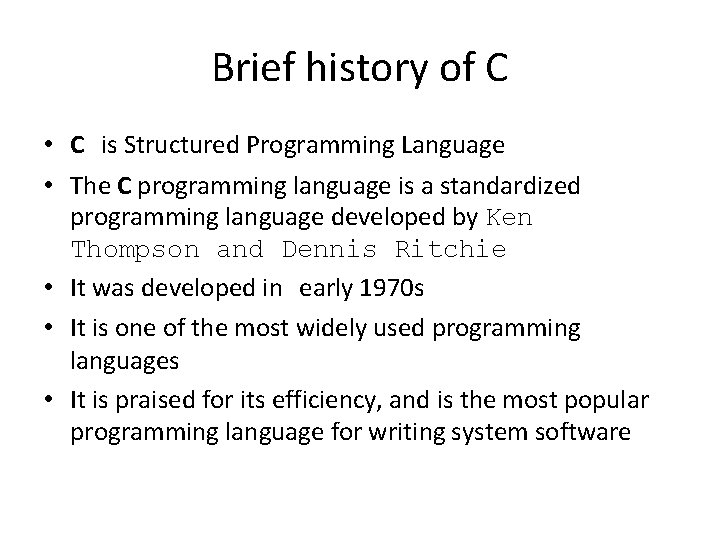 Brief history of C

• C is Structured Programming Language
• The C programming language is a standardized programming language developed by Ken Thompson and Dennis Ritchie
• It was developed in early 1970s
• It is one of the most widely used programming languages
• It is praised for its efficiency, and is the most popular programming language for writing system software